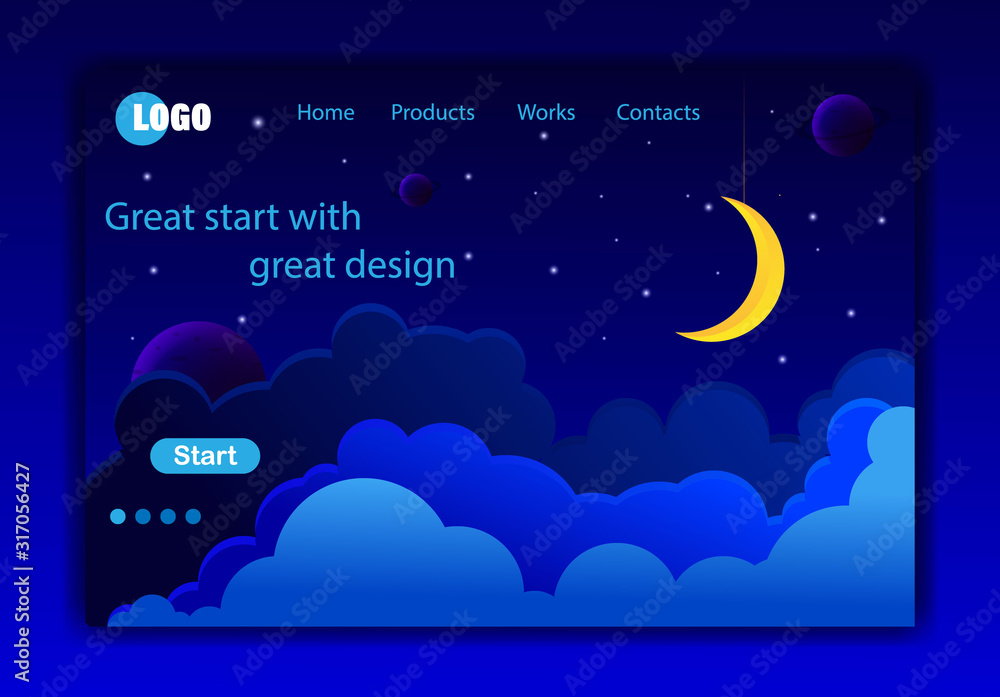 LOGO

Home Products Works Contacts

Great start with
great design

Start

Adobe Stock | #317056427